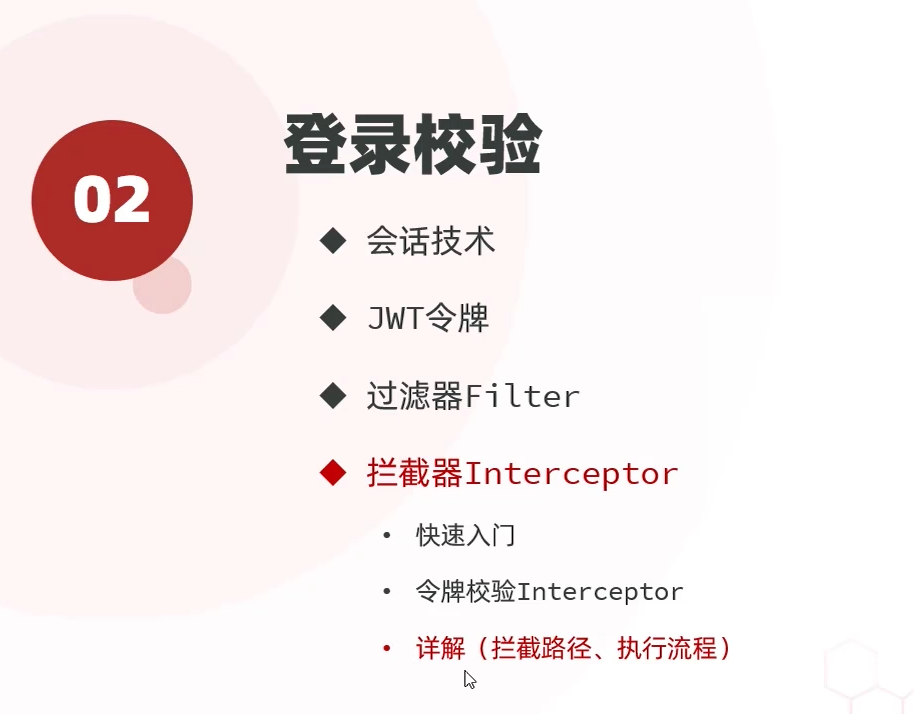 02

登录校验

◆ 会话技术

◆ JWT令牌

◆ 过滤器Filter

◆ 拦截器Interceptor

• 快速入门

• 令牌校验Interceptor

• 详解（拦截路径、执行流程）